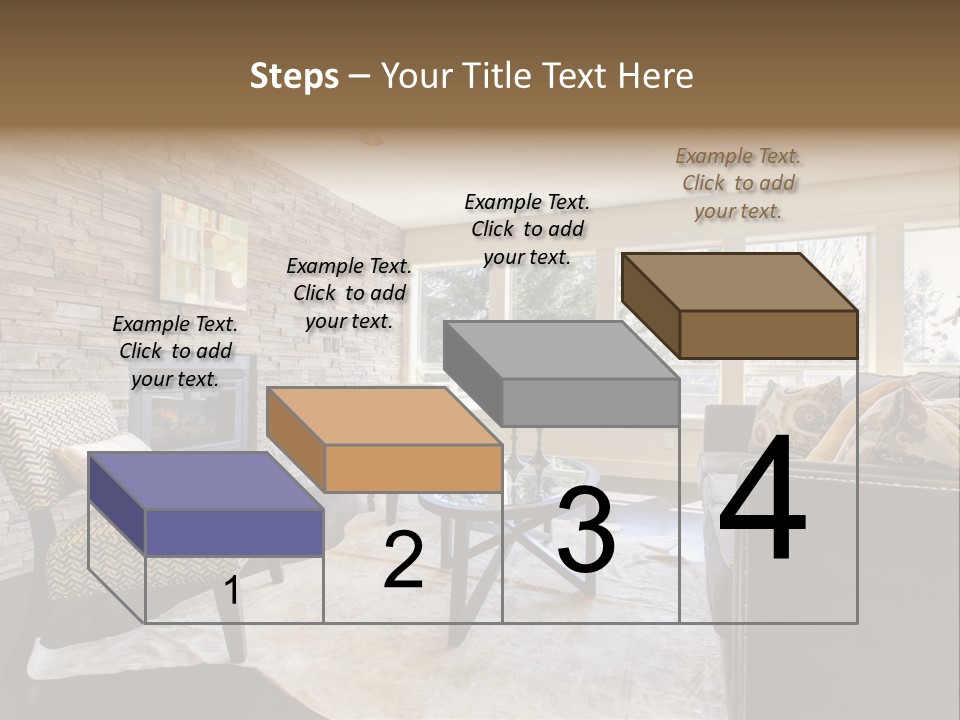 Steps – Your Title Text Here

Example Text. Click to add your text.

Example Text. Click to add your text.

Example Text. Click to add your text.

Example Text. Click to add your text.

1

2

3

4